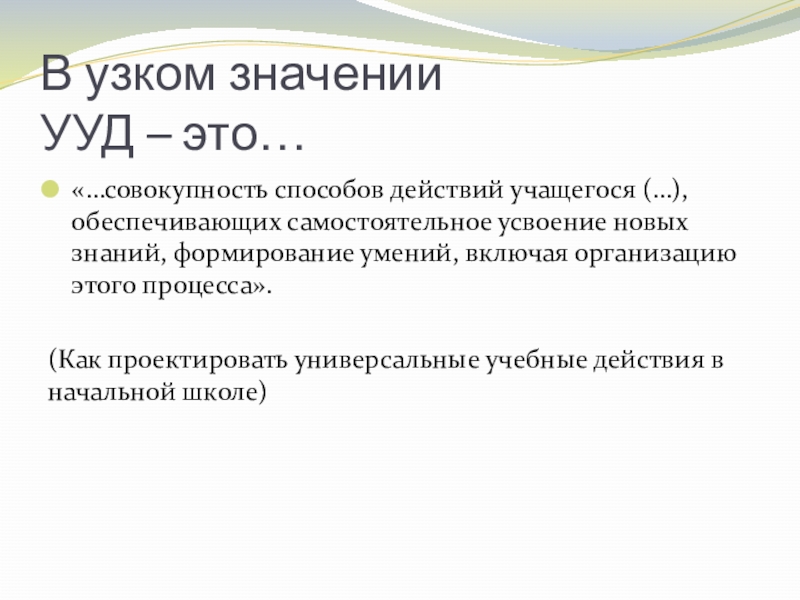 В узком значении
УУД – это…

«…совокупность способов действий учащегося (…), обеспечивающих самостоятельное усвоение новых знаний, формирование умений, включая организацию этого процесса».

(Как проектировать универсальные учебные действия в начальной школе)